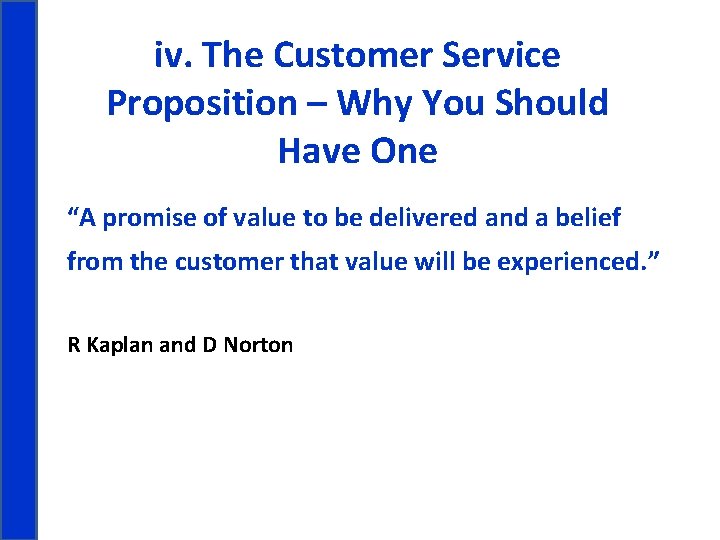 iv. The Customer Service Proposition – Why You Should Have One

“A promise of value to be delivered and a belief from the customer that value will be experienced.”

R Kaplan and D Norton